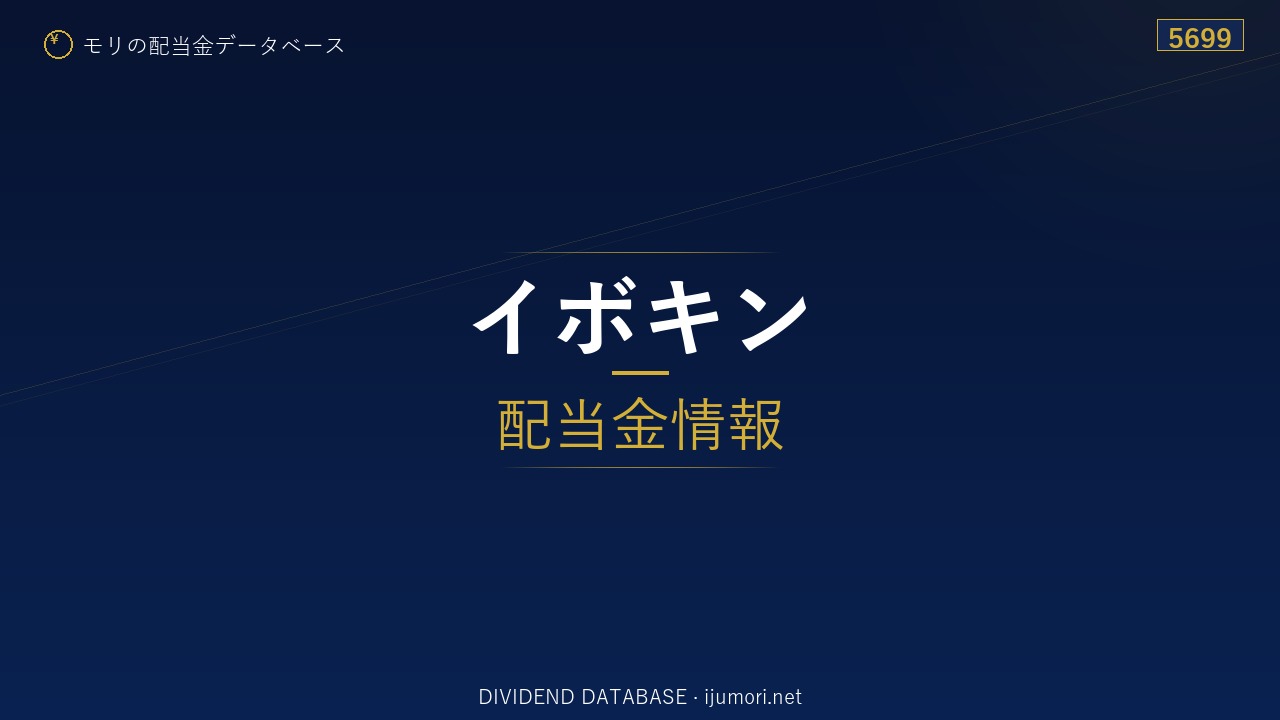 ¥ モリの配当金データベース

5699

イボキン

配当金情報

DIVIDEND DATABASE · ijumori.net